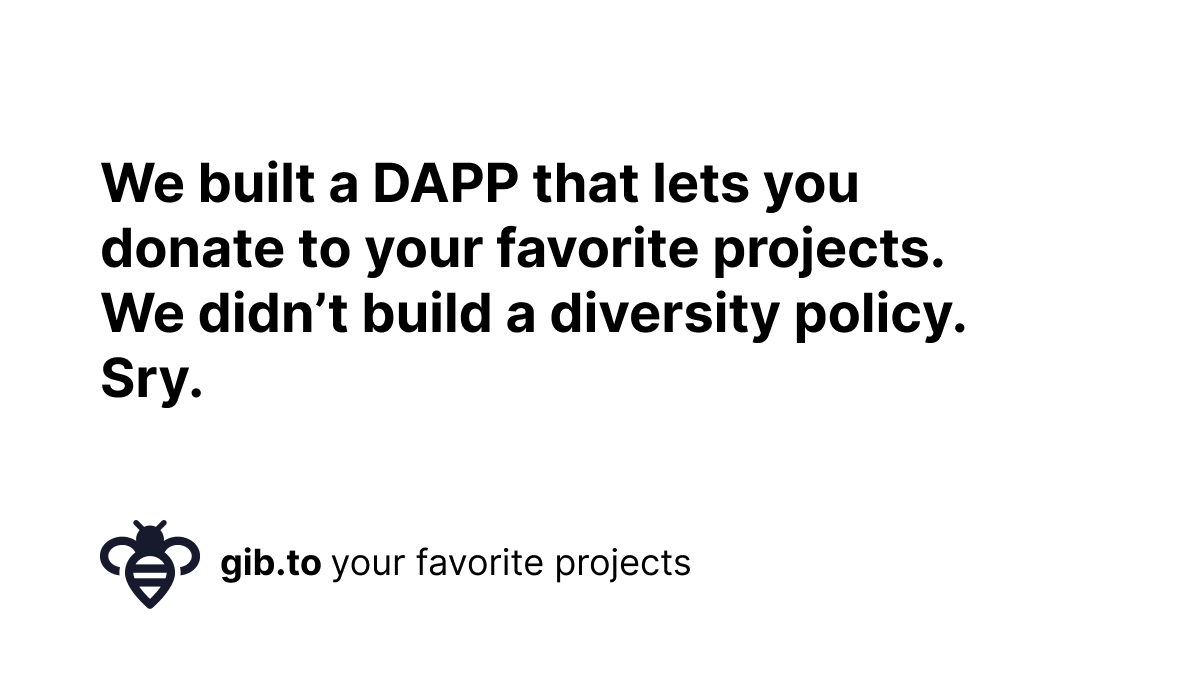 We built a DAPP that lets you donate to your favorite projects. We didn’t build a diversity policy. Sry.

gib.to your favorite projects